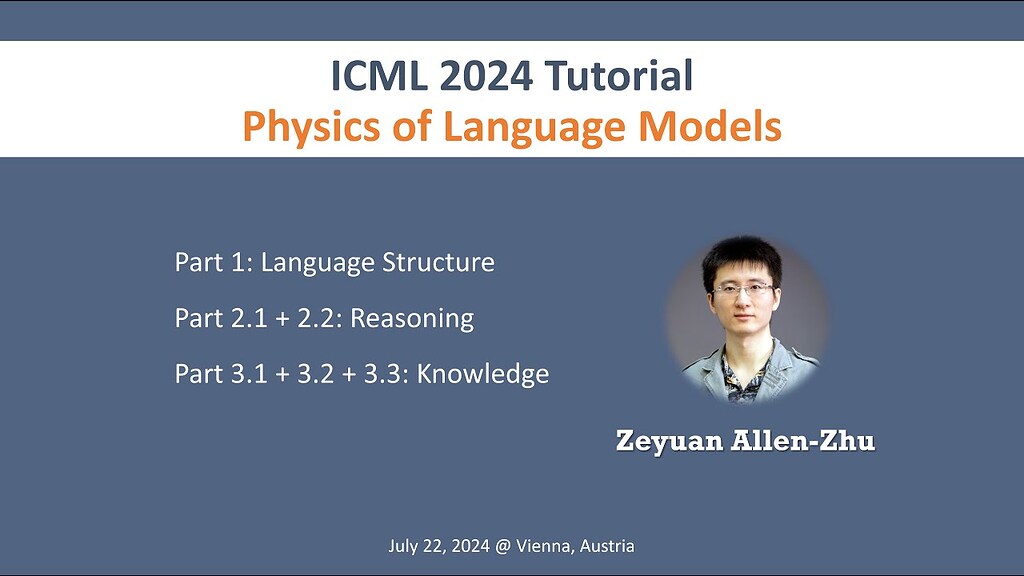 ICML 2024 Tutorial
Physics of Language Models

Part 1: Language Structure

Part 2.1 + 2.2: Reasoning

Part 3.1 + 3.2 + 3.3: Knowledge

Zeyuan Allen-Zhu

July 22, 2024 @ Vienna, Austria